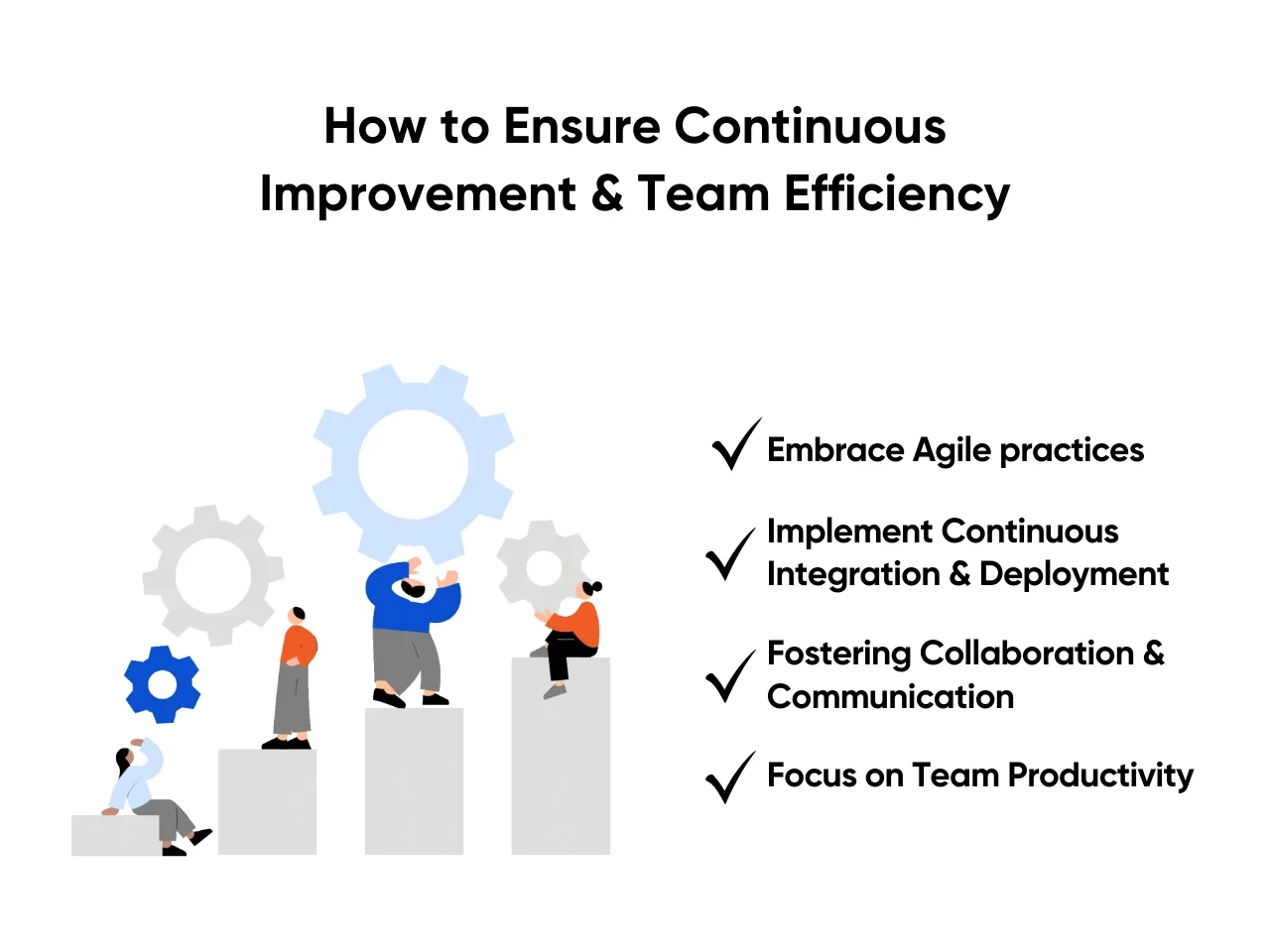 How to Ensure Continuous Improvement & Team Efficiency

✓ Embrace Agile practices

✓ Implement Continuous Integration & Deployment

✓ Fostering Collaboration & Communication

✓ Focus on Team Productivity